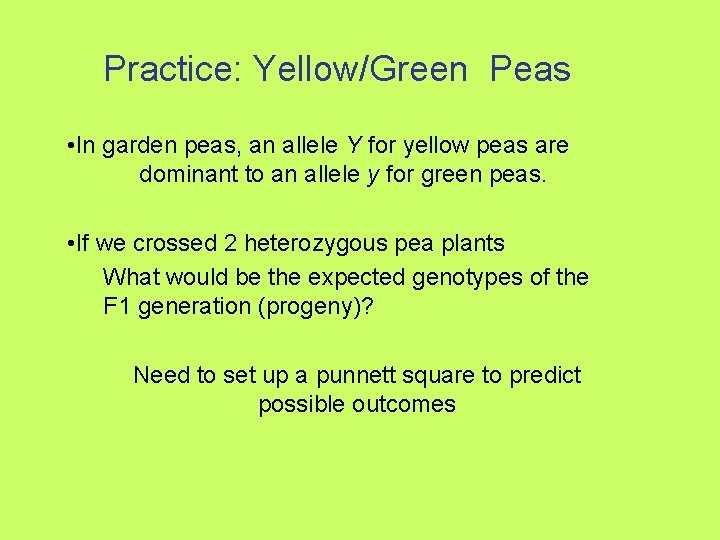 Practice: Yellow/Green Peas

•In garden peas, an allele Y for yellow peas are dominant to an allele y for green peas.

•If we crossed 2 heterozygous pea plants
What would be the expected genotypes of the F1 generation (progeny)?

Need to set up a punnett square to predict possible outcomes